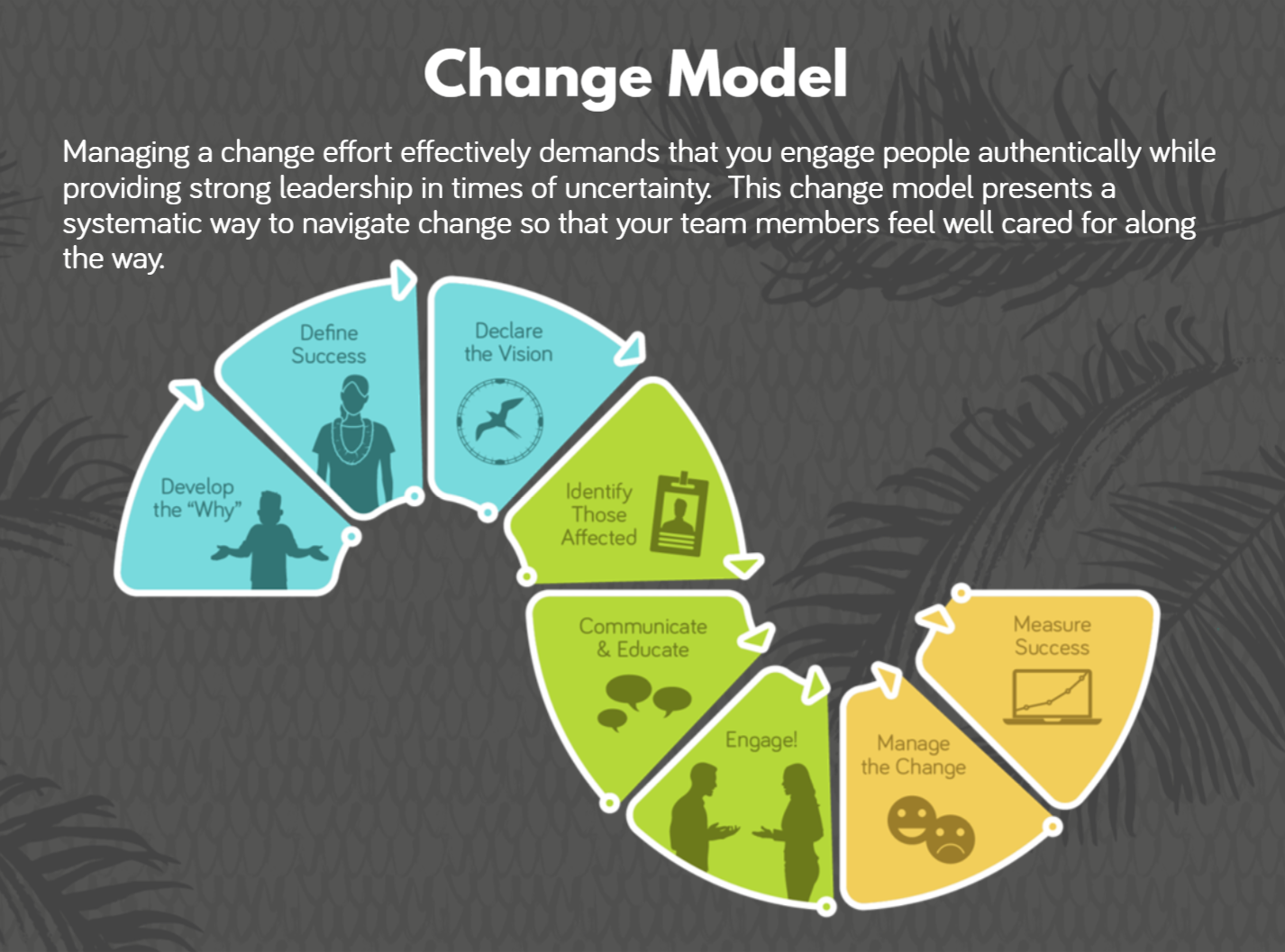 Change Model

Managing a change effort effectively demands that you engage people authentically while providing strong leadership in times of uncertainty.  This change model presents a systematic way to navigate change so that your team members feel well cared for along the way.

Develop the "Why"

Define Success

Declare the Vision

Identify Those Affected

Communicate & Educate

Engage!

Manage the Change

Measure Success